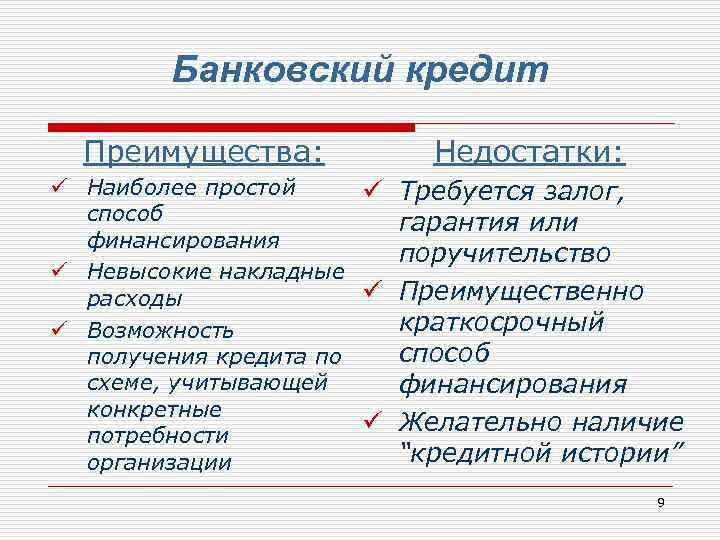 Банковский кредит

Преимущества:

✓ Наиболее простой способ финансирования
✓ Невысокие накладные расходы
✓ Возможность получения кредита по схеме, учитывающей конкретные потребности организации

Недостатки:

✓ Требуется залог, гарантия или поручительство
✓ Преимущественно краткосрочный способ финансирования
✓ Желательно наличие "кредитной истории"

9